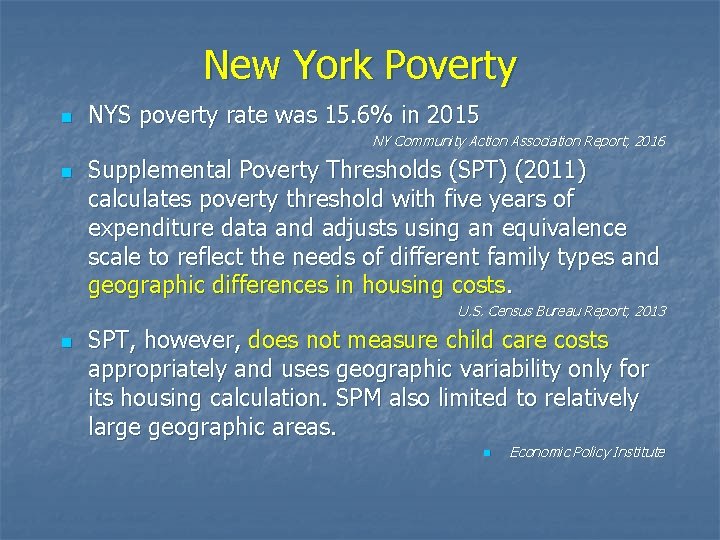 New York Poverty

NYS poverty rate was 15.6% in 2015

NY Community Action Association Report, 2016

Supplemental Poverty Thresholds (SPT) (2011) calculates poverty threshold with five years of expenditure data and adjusts using an equivalence scale to reflect the needs of different family types and geographic differences in housing costs.

U.S. Census Bureau Report, 2013

SPT, however, does not measure child care costs appropriately and uses geographic variability only for its housing calculation. SPM also limited to relatively large geographic areas.

Economic Policy Institute